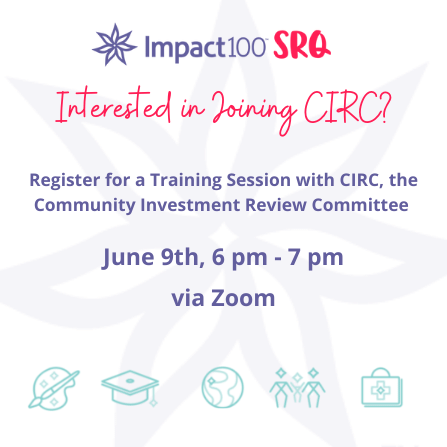 Impact100™ SRQ

Interested in Joining CIRC?

Register for a Training Session with CIRC, the Community Investment Review Committee

June 9th, 6 pm - 7 pm

via Zoom